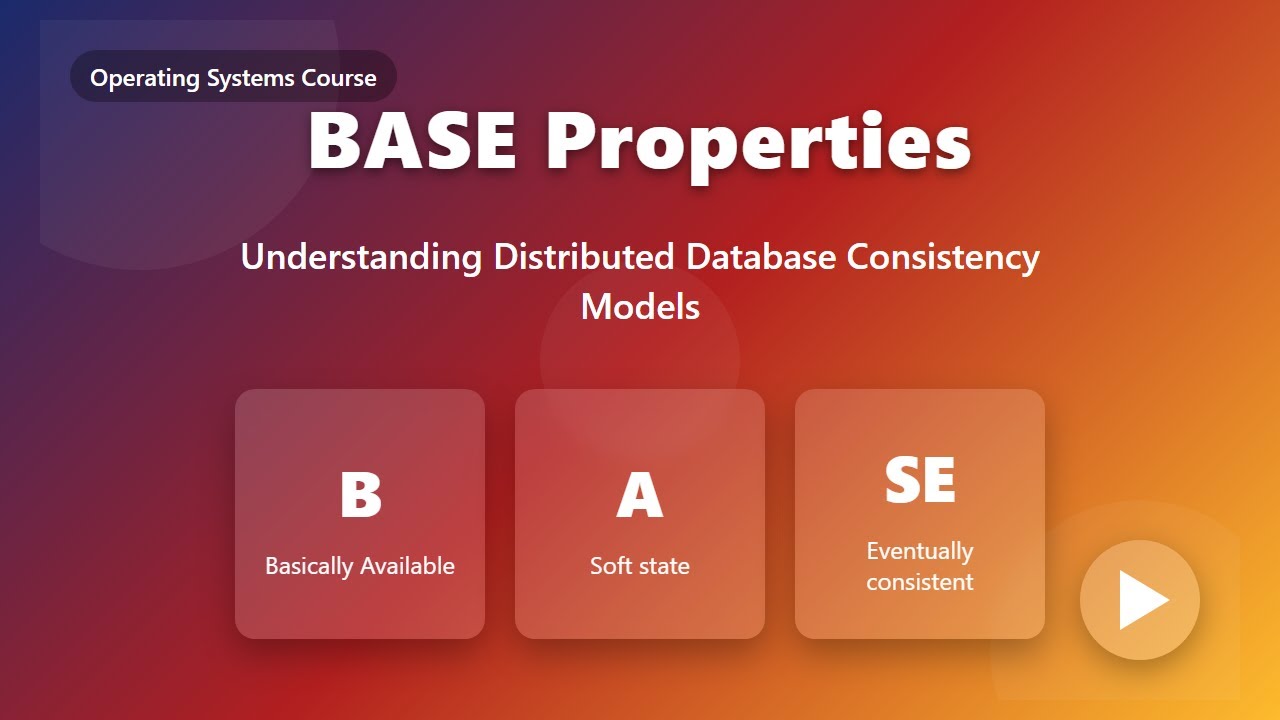 Operating Systems Course

BASE Properties

Understanding Distributed Database Consistency Models

B
Basically Available

A
Soft state

SE
Eventually consistent